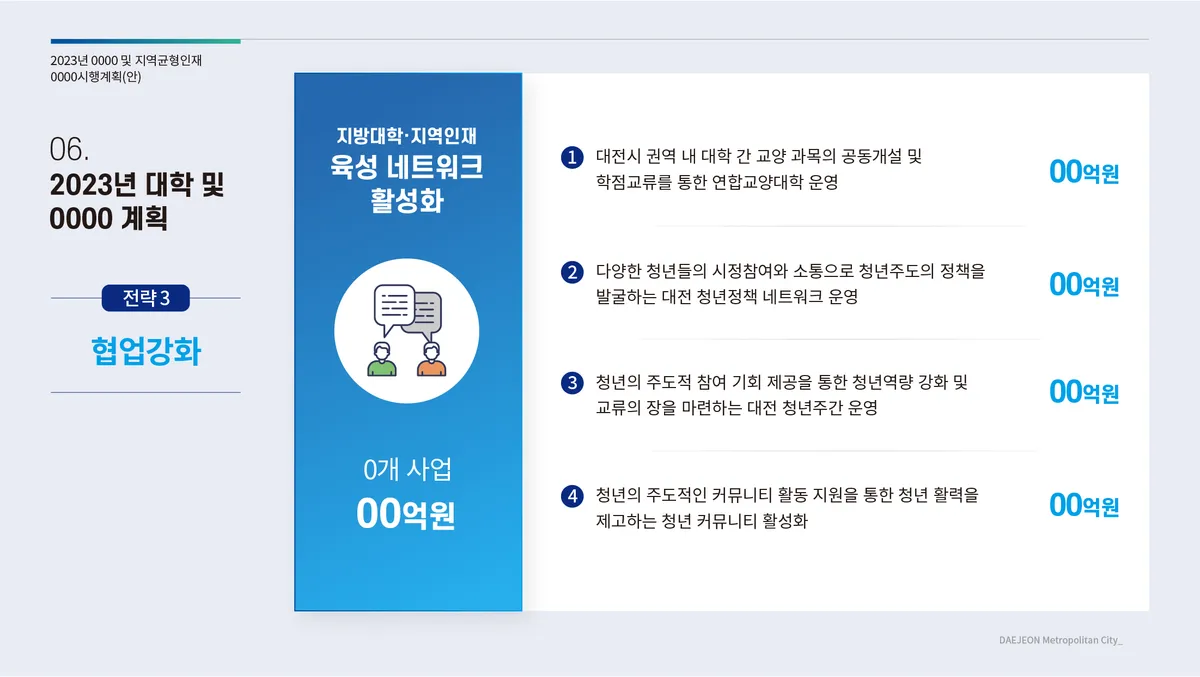 2023년 0000 및 지역균형인재
0000시행계획(안)

06.
2023년 대학 및
0000 계획

전략 3

협업강화

지방대학·지역인재
육성 네트워크
활성화

0개 사업
00억원

1 대전시 권역 내 대학 간 교양 과목의 공동개설 및 학점교류를 통한 연합교양대학 운영

00억원

2 다양한 청년들의 시정참여와 소통으로 청년주도의 정책을 발굴하는 대전 청년정책 네트워크 운영

00억원

3 청년의 주도적 참여 기회 제공을 통한 청년역량 강화 및 교류의 장을 마련하는 대전 청년주간 운영

00억원

4 청년의 주도적인 커뮤니티 활동 지원을 통한 청년 활력을 제고하는 청년 커뮤니티 활성화

00억원

DAEJEON Metropolitan City_